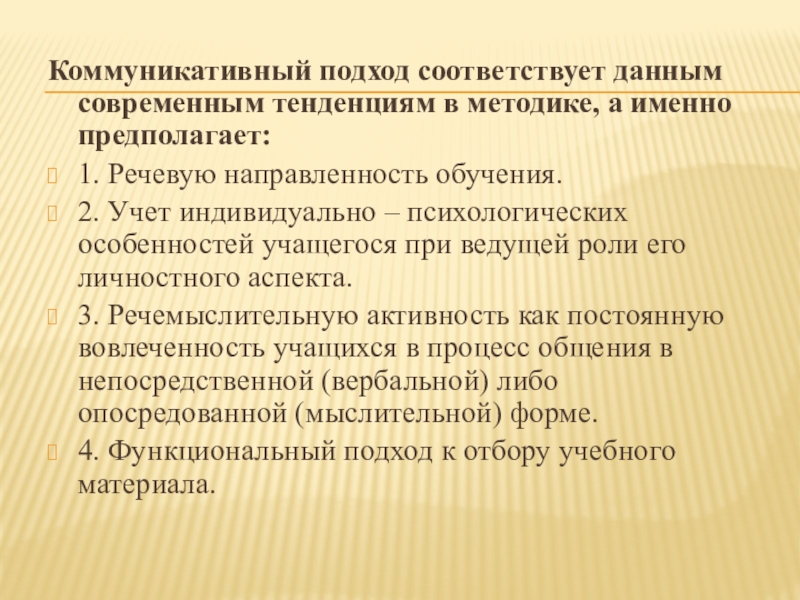 Коммуникативный подход соответствует данным современным тенденциям в методике, а именно предполагает:

1. Речевую направленность обучения.

2. Учет индивидуально – психологических особенностей учащегося при ведущей роли его личностного аспекта.

3. Речемыслительную активность как постоянную вовлеченность учащихся в процесс общения в непосредственной (вербальной) либо опосредованной (мыслительной) форме.

4. Функциональный подход к отбору учебного материала.